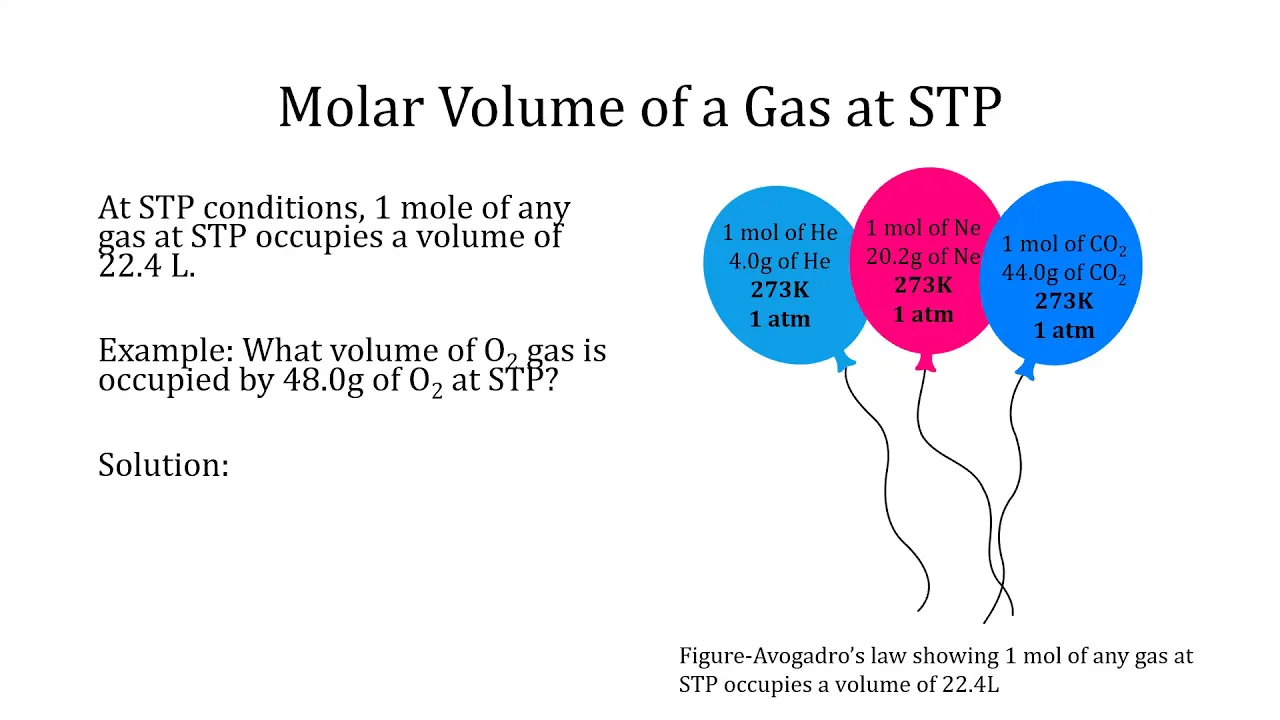 Molar Volume of a Gas at STP

At STP conditions, 1 mole of any gas at STP occupies a volume of 22.4 L.

Example: What volume of $O_2$ gas is occupied by 48.0g of $O_2$ at STP?

Solution:

1 mol of He
4.0g of He
273K
1 atm

1 mol of Ne
20.2g of Ne
273K
1 atm

1 mol of $CO_2$
44.0g of $CO_2$
273K
1 atm

Figure-Avogadro's law showing 1 mol of any gas at STP occupies a volume of 22.4L